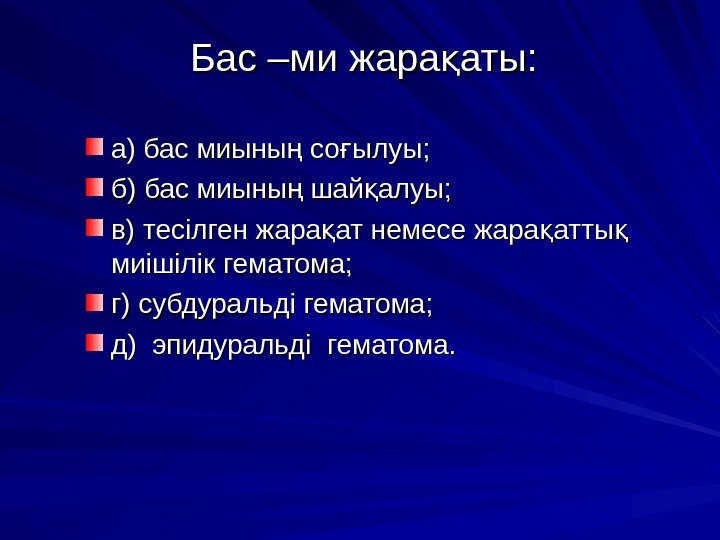 Бас –ми жарақаты:

а) бас миының соғылуы;

б) бас миының шайқалуы;

в) тесілген жарақат немесе жарақаттық миішілік гематома;

г) субдуральді гематома;

д)  эпидуральді  гематома.